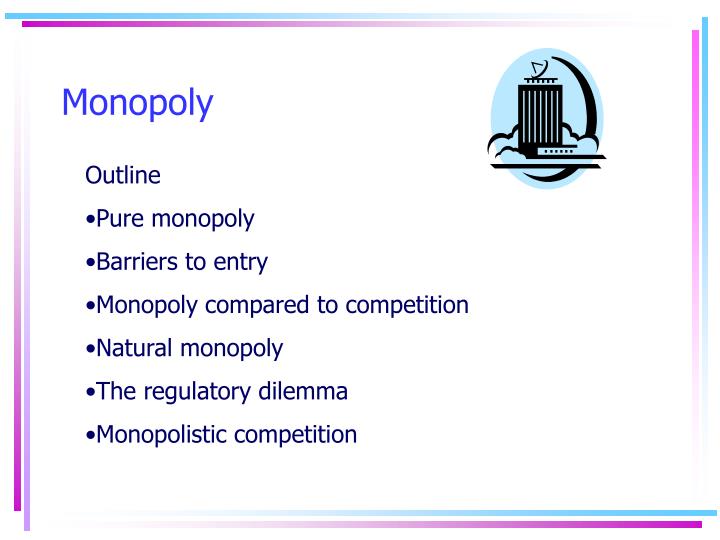 Monopoly

Outline

•Pure monopoly

•Barriers to entry

•Monopoly compared to competition

•Natural monopoly

•The regulatory dilemma

•Monopolistic competition